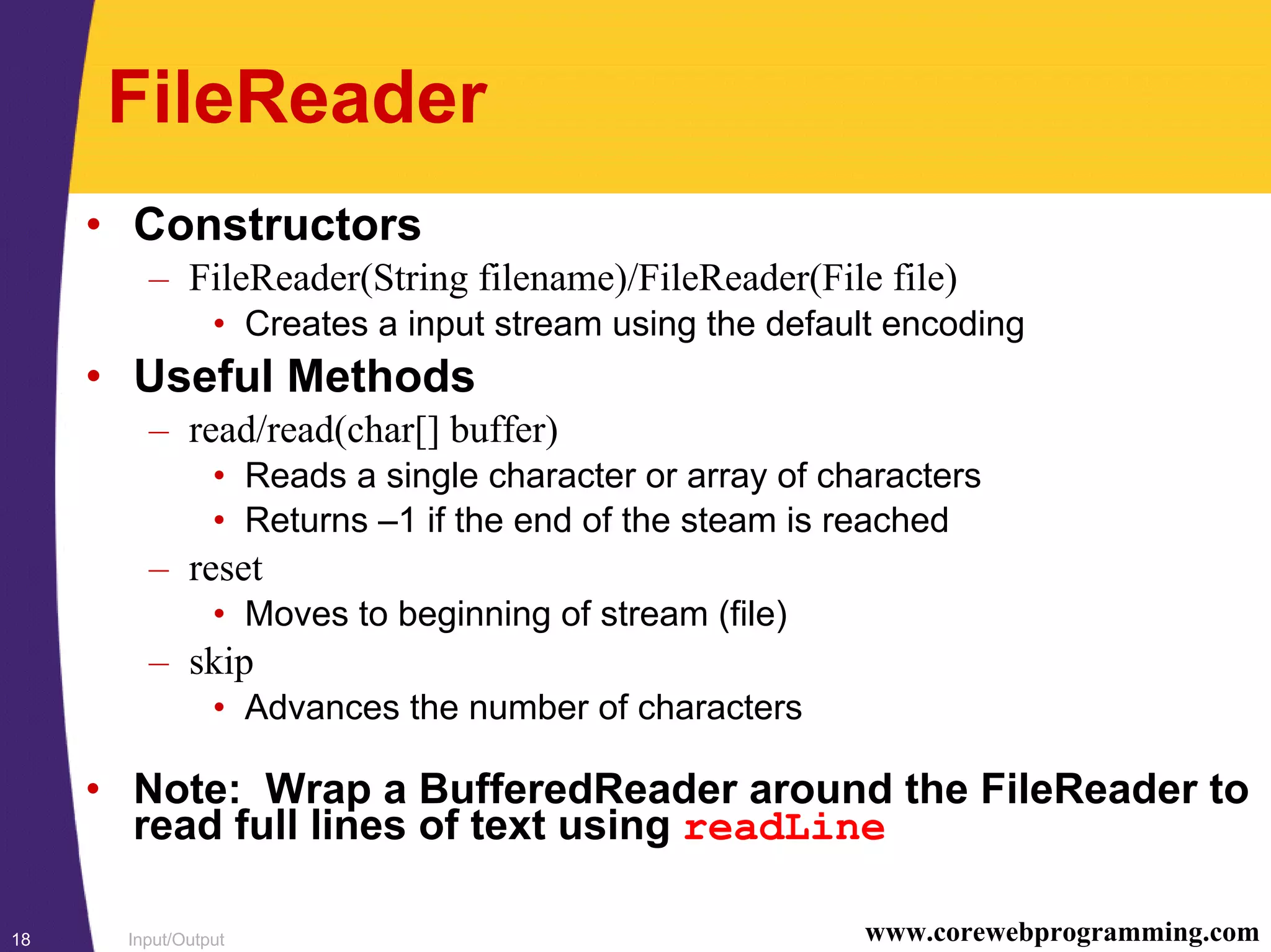 FileReader

• Constructors
  – FileReader(String filename)/FileReader(File file)
    • Creates a input stream using the default encoding
• Useful Methods
  – read/read(char[] buffer)
    • Reads a single character or array of characters
    • Returns –1 if the end of the steam is reached
  – reset
    • Moves to beginning of stream (file)
  – skip
    • Advances the number of characters

• Note: Wrap a BufferedReader around the FileReader to read full lines of text using readLine

18 Input/Output www.corewebprogramming.com